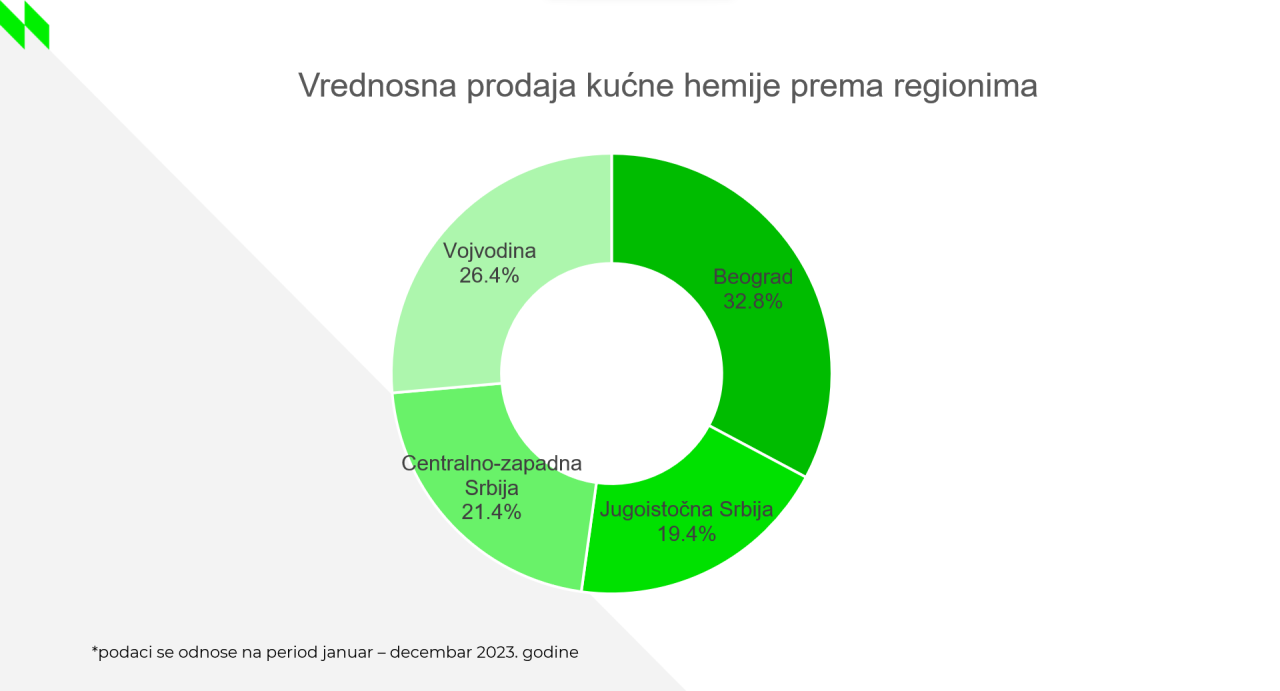 Vrednosna prodaja kućne hemije prema regionima

Vojvodina
26.4%

Beograd
32.8%

Centralno-zapadna Srbija
21.4%

Jugoistočna Srbija
19.4%

*podaci se odnose na period januar – decembar 2023. godine